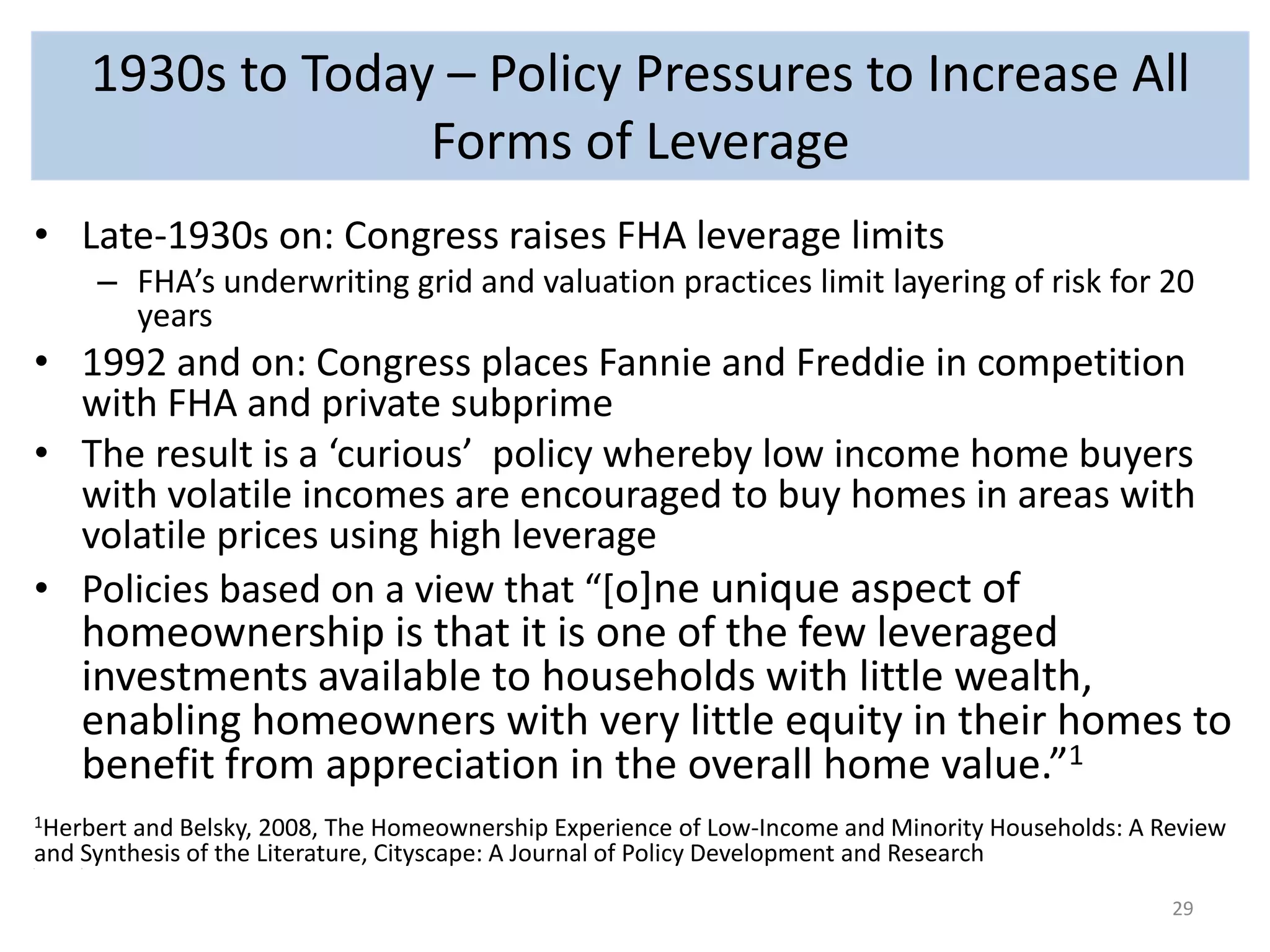 1930s to Today – Policy Pressures to Increase All Forms of Leverage

• Late-1930s on: Congress raises FHA leverage limits
  – FHA's underwriting grid and valuation practices limit layering of risk for 20 years
• 1992 and on: Congress places Fannie and Freddie in competition with FHA and private subprime
• The result is a 'curious' policy whereby low income home buyers with volatile incomes are encouraged to buy homes in areas with volatile prices using high leverage
• Policies based on a view that "[o]ne unique aspect of homeownership is that it is one of the few leveraged investments available to households with little wealth, enabling homeowners with very little equity in their homes to benefit from appreciation in the overall home value."$^1$

$^1$Herbert and Belsky, 2008, The Homeownership Experience of Low-Income and Minority Households: A Review and Synthesis of the Literature, Cityscape: A Journal of Policy Development and Research

29